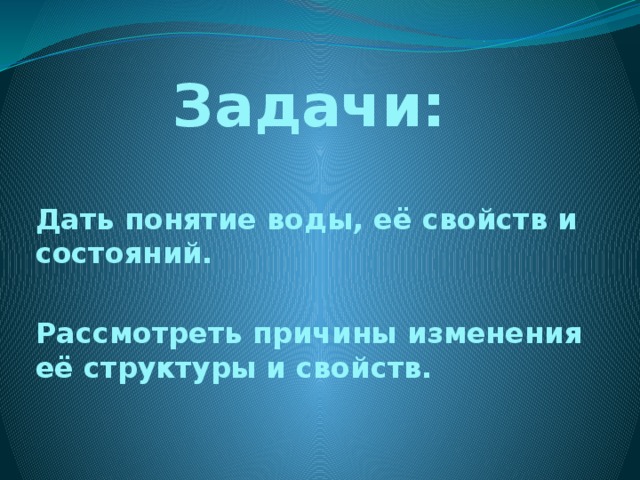 Задачи:

Дать понятие воды, её свойств и состояний.

Рассмотреть причины изменения её структуры и свойств.